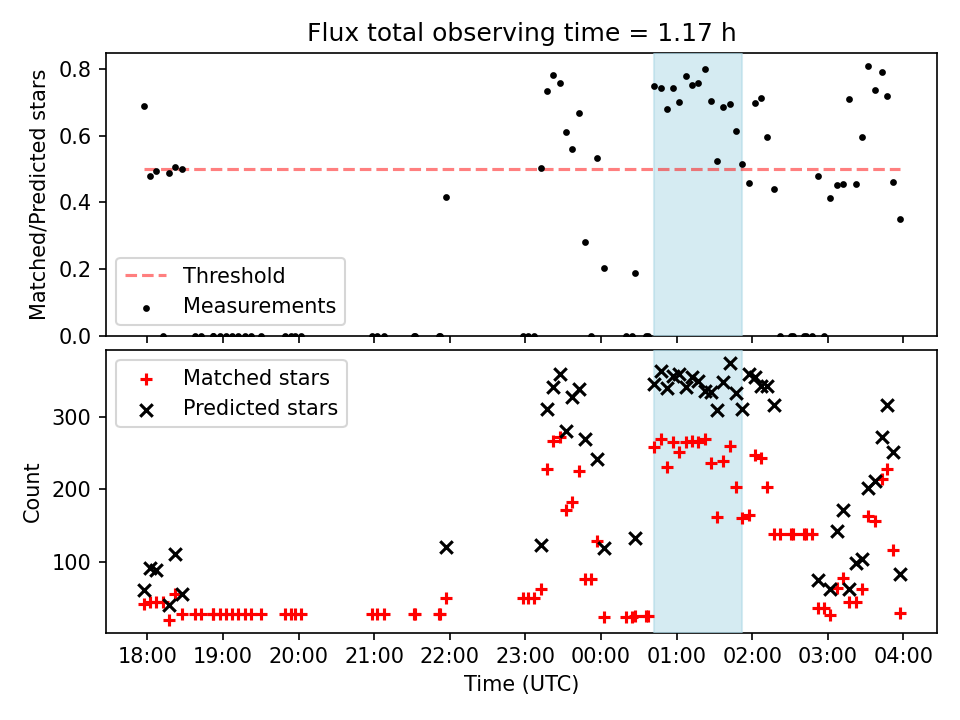 Flux total observing time = 1.17 h

Matched/Predicted stars

0.8
0.6
0.4
0.2
0.0

Threshold
Measurements

Matched stars
Predicted stars

Count

300
200
100

18:00 19:00 20:00 21:00 22:00 23:00 00:00 01:00 02:00 03:00 04:00

Time (UTC)